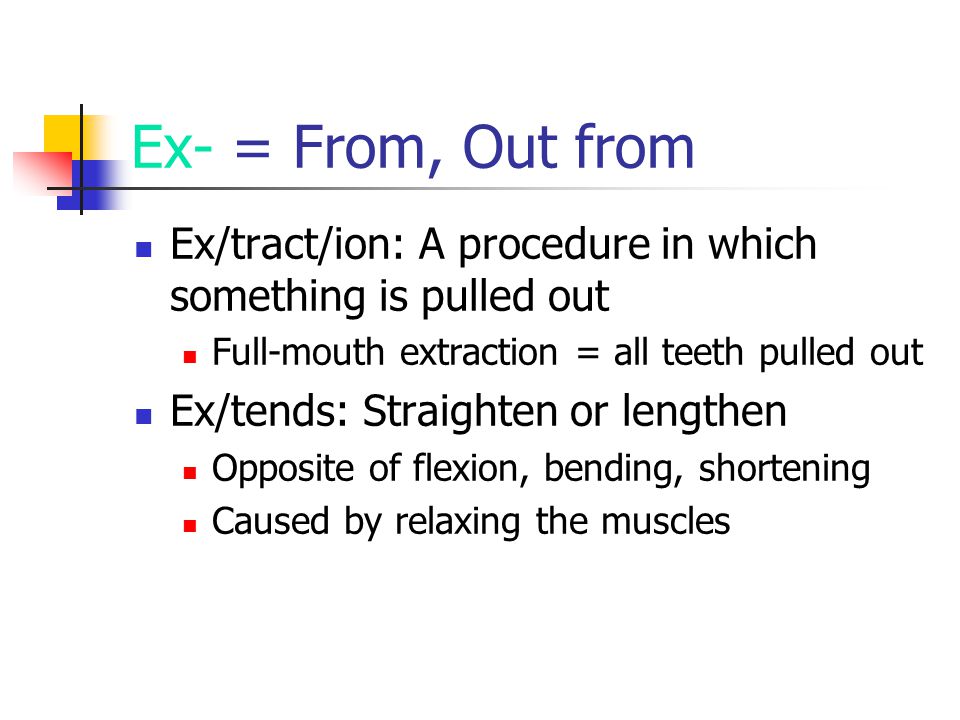 Ex- = From, Out from

- Ex/tract/ion: A procedure in which something is pulled out
  - Full-mouth extraction = all teeth pulled out
- Ex/tends: Straighten or lengthen
  - Opposite of flexion, bending, shortening
  - Caused by relaxing the muscles